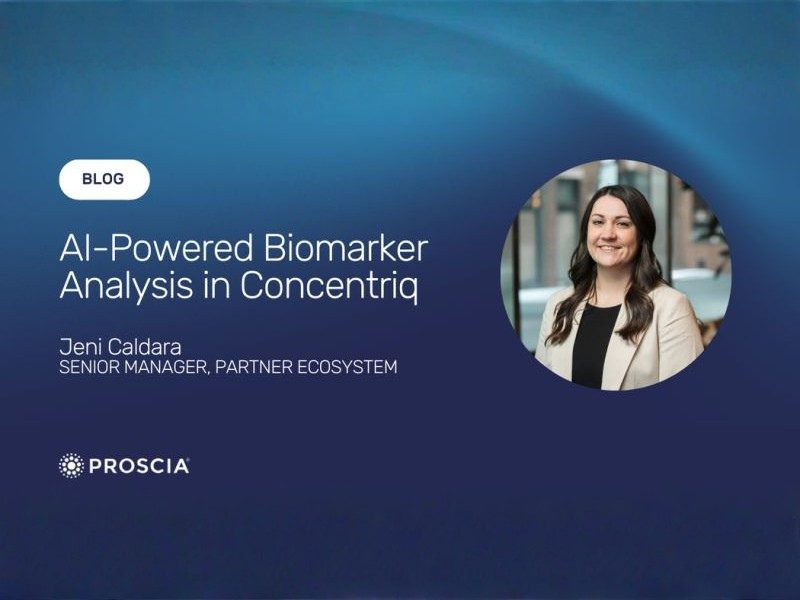 BLOG

AI-Powered Biomarker Analysis in Concentriq

Jeni Caldara
SENIOR MANAGER, PARTNER ECOSYSTEM

PROSCIA